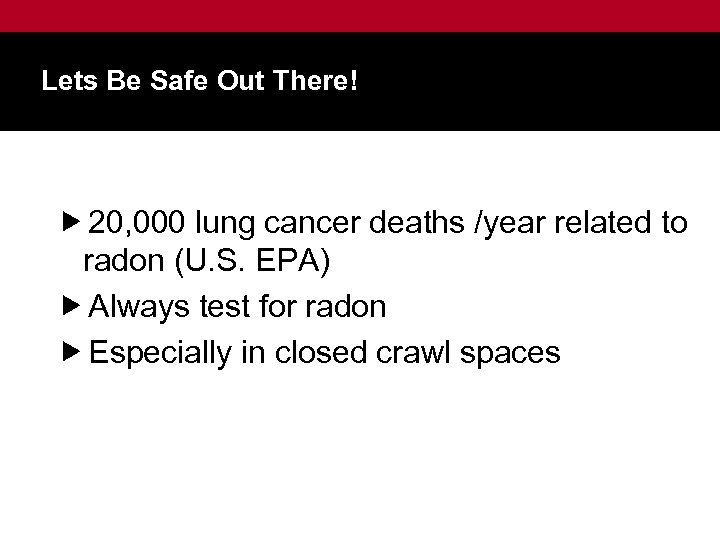 Lets Be Safe Out There!

▶ 20,000 lung cancer deaths /year related to radon (U.S. EPA)

▶ Always test for radon

▶ Especially in closed crawl spaces